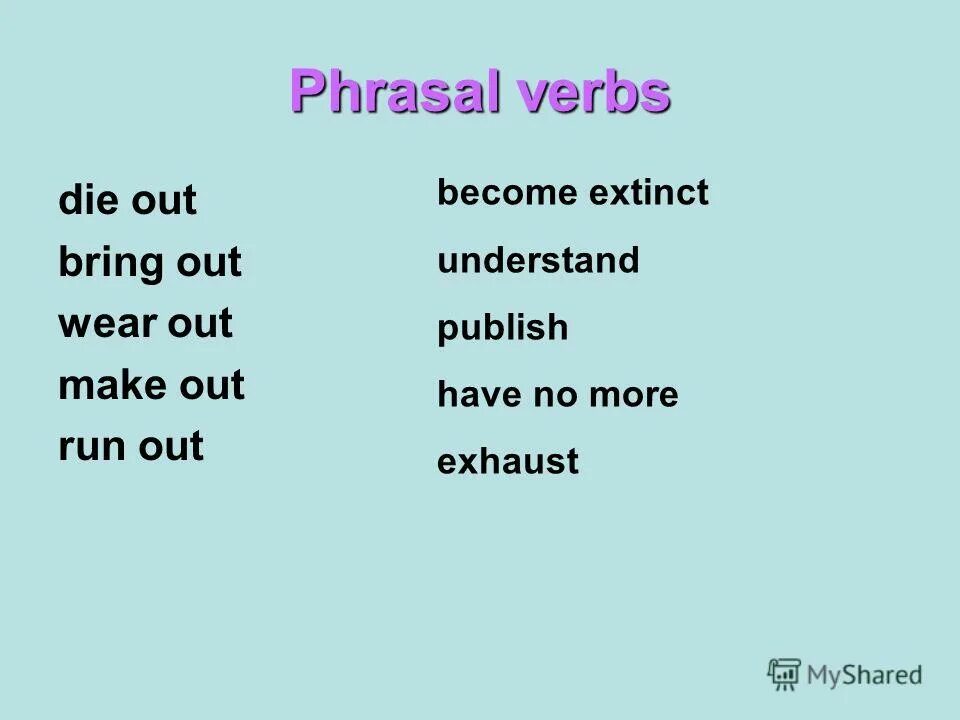 Phrasal verbs

die out
bring out
wear out
make out
run out

become extinct
understand
publish
have no more
exhaust

MyShared